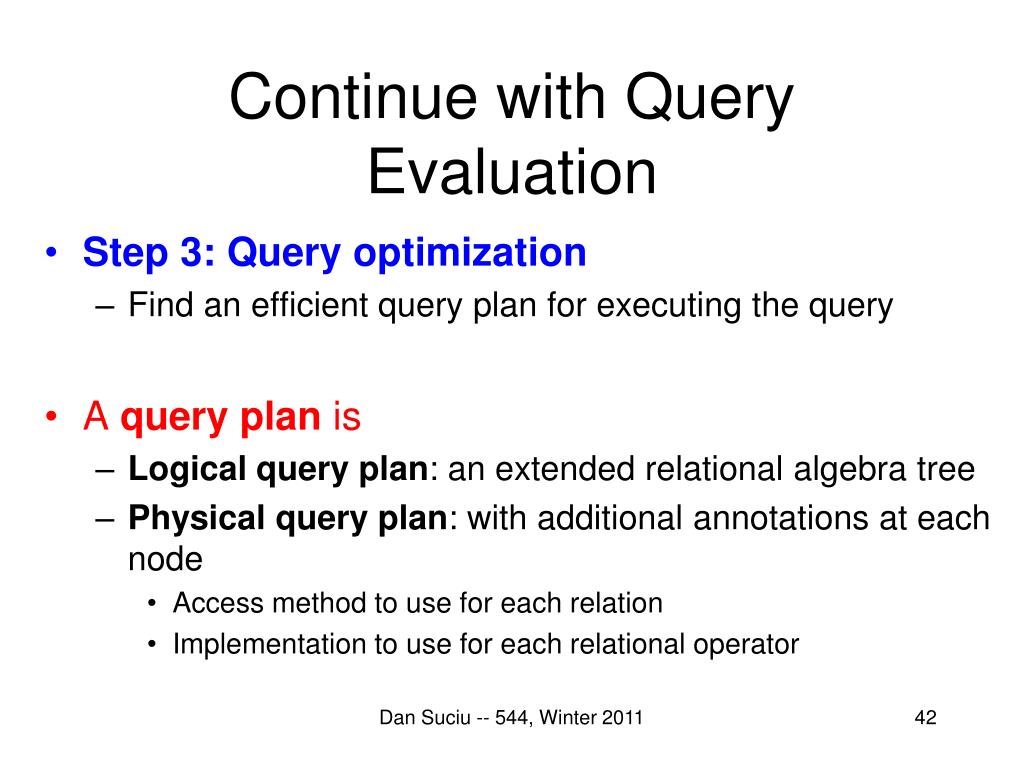 Continue with Query Evaluation

• Step 3: Query optimization
– Find an efficient query plan for executing the query

• A query plan is
– Logical query plan: an extended relational algebra tree
– Physical query plan: with additional annotations at each node
• Access method to use for each relation
• Implementation to use for each relational operator

Dan Suciu -- 544, Winter 2011

42